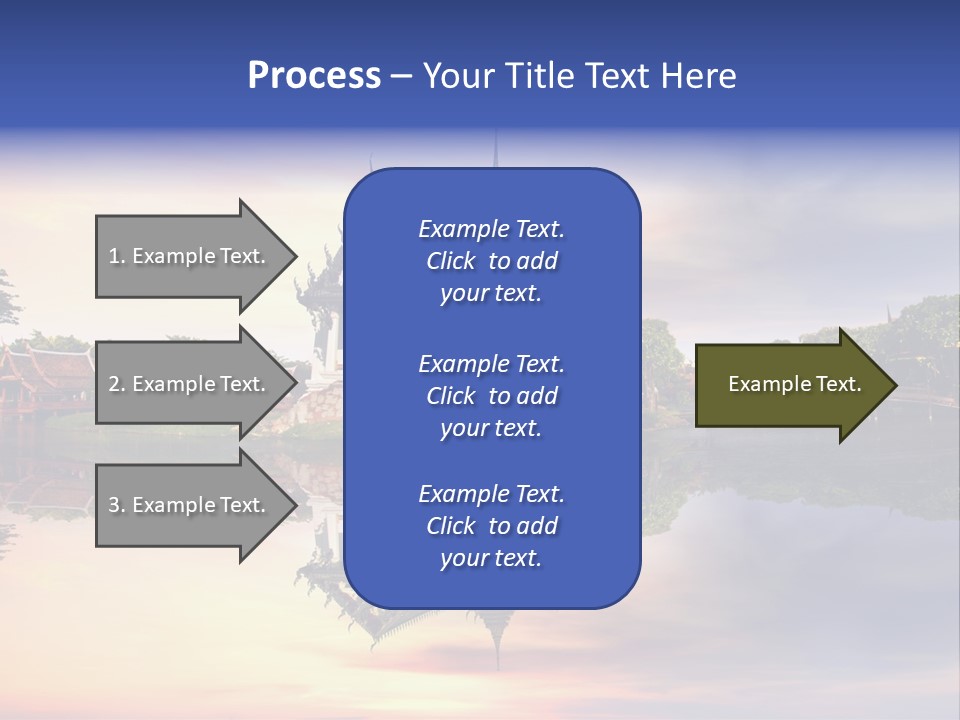 Process – Your Title Text Here

1. Example Text.

2. Example Text.

3. Example Text.

Example Text. Click to add your text.

Example Text. Click to add your text.

Example Text. Click to add your text.

Example Text.